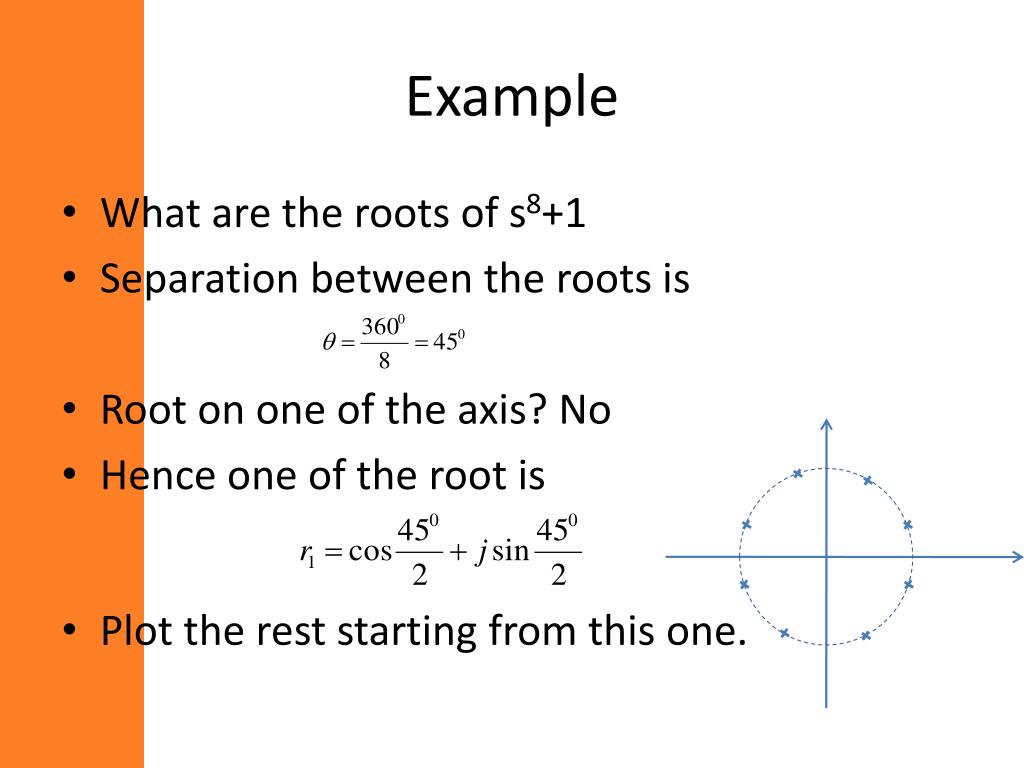 Example

• What are the roots of $s^8+1$

• Separation between the roots is

$\theta = \frac{360^0}{8} = 45^0$

• Root on one of the axis? No

• Hence one of the root is

$r_1 = \cos\frac{45^0}{2} + j\sin\frac{45^0}{2}$

• Plot the rest starting from this one.